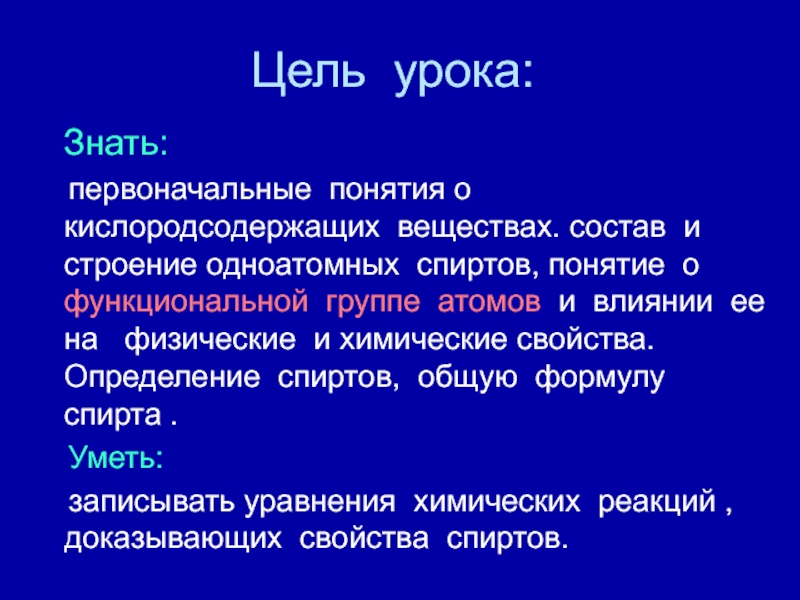 Цель урока:

Знать:

первоначальные понятия о кислородсодержащих веществах. состав и строение одноатомных спиртов, понятие о функциональной группе атомов и влиянии ее на физические и химические свойства. Определение спиртов, общую формулу спирта .

Уметь:

записывать уравнения химических реакций , доказывающих свойства спиртов.